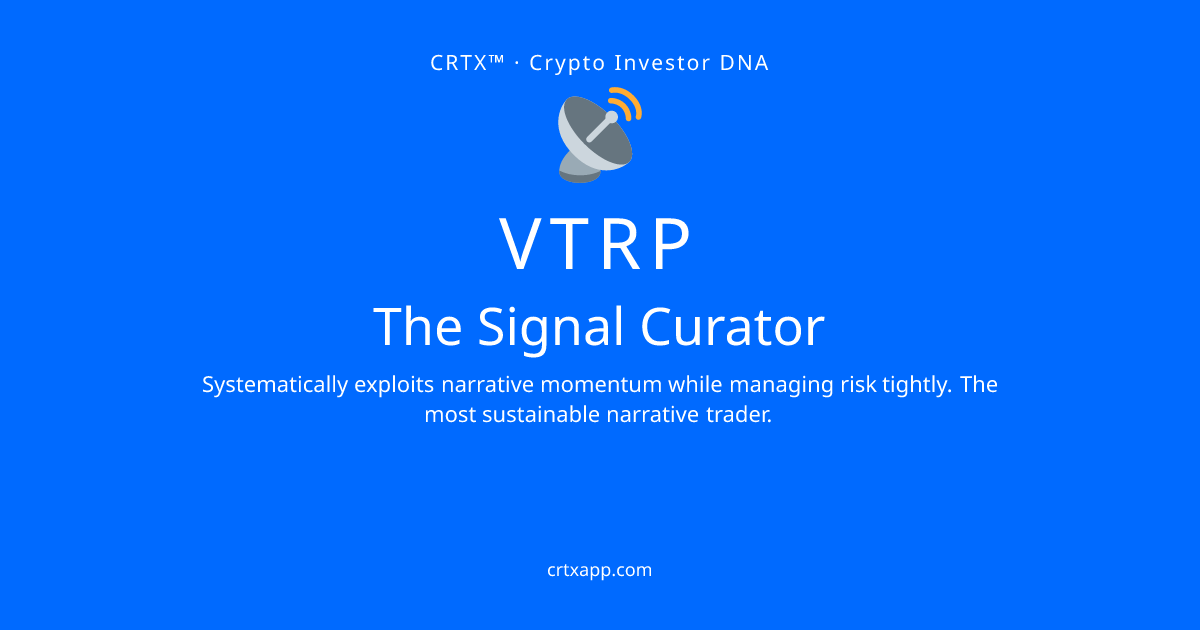 CRTX™ · Crypto Investor DNA

VTRP

The Signal Curator

Systematically exploits narrative momentum while managing risk tightly. The most sustainable narrative trader.

crtxapp.com